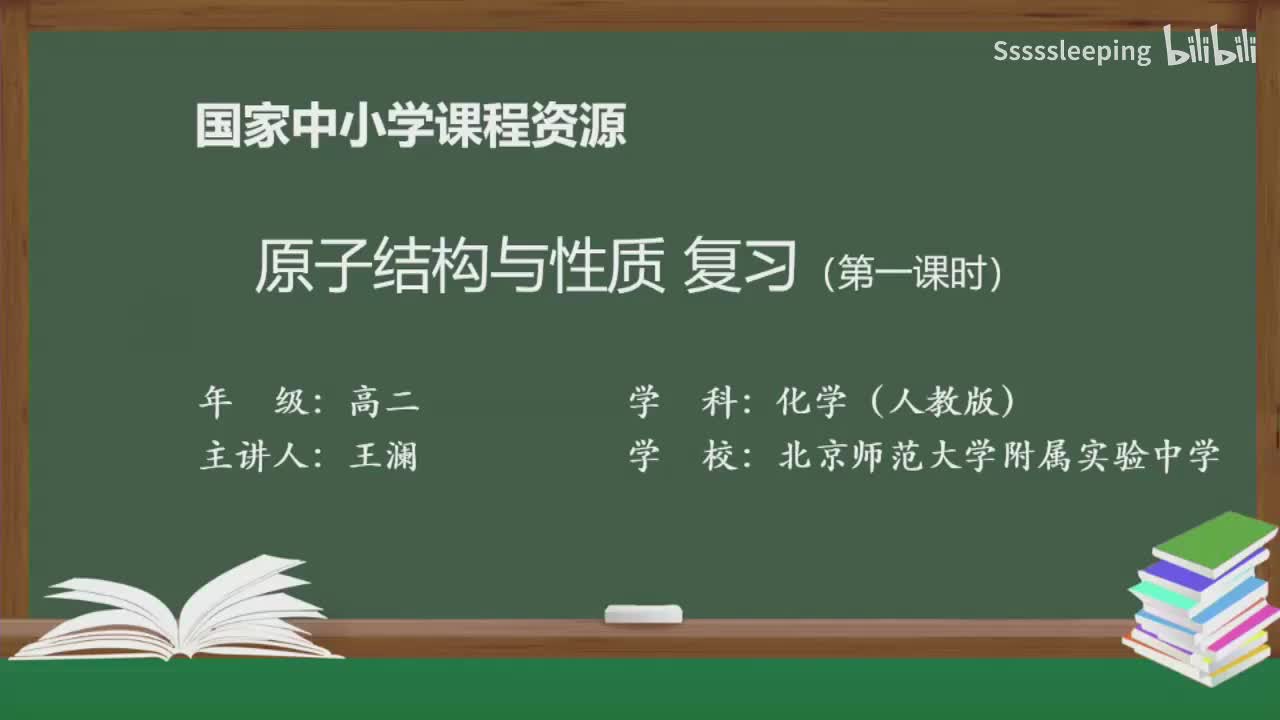 Sssssleeping bilibili

国家中小学课程资源

原子结构与性质 复习 (第一课时)

年　级：高二

学　科：化学（人教版）

主讲人：王澜

学　校：北京师范大学附属实验中学